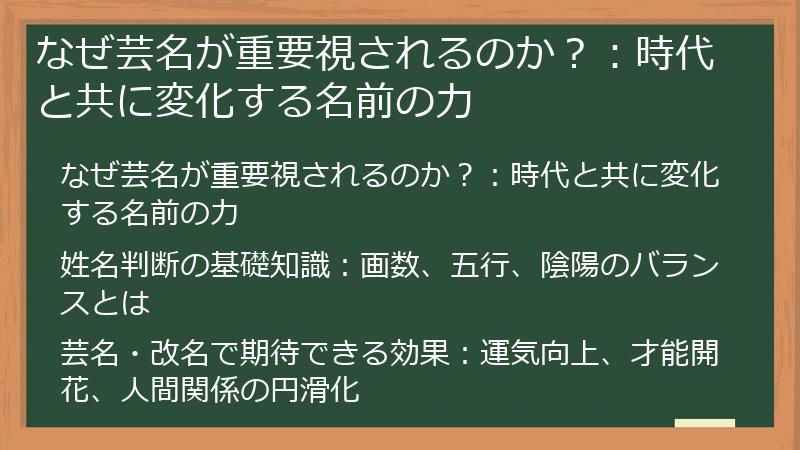 なぜ芸名が重要視されるのか？：時代と共に変化する名前の力

なぜ芸名が重要視されるのか？：時代と共に変化する名前の力

姓名判断の基礎知識：画数、五行、陰陽のバランスとは

芸名・改名で期待できる効果：運気向上、才能開花、人間関係の円滑化